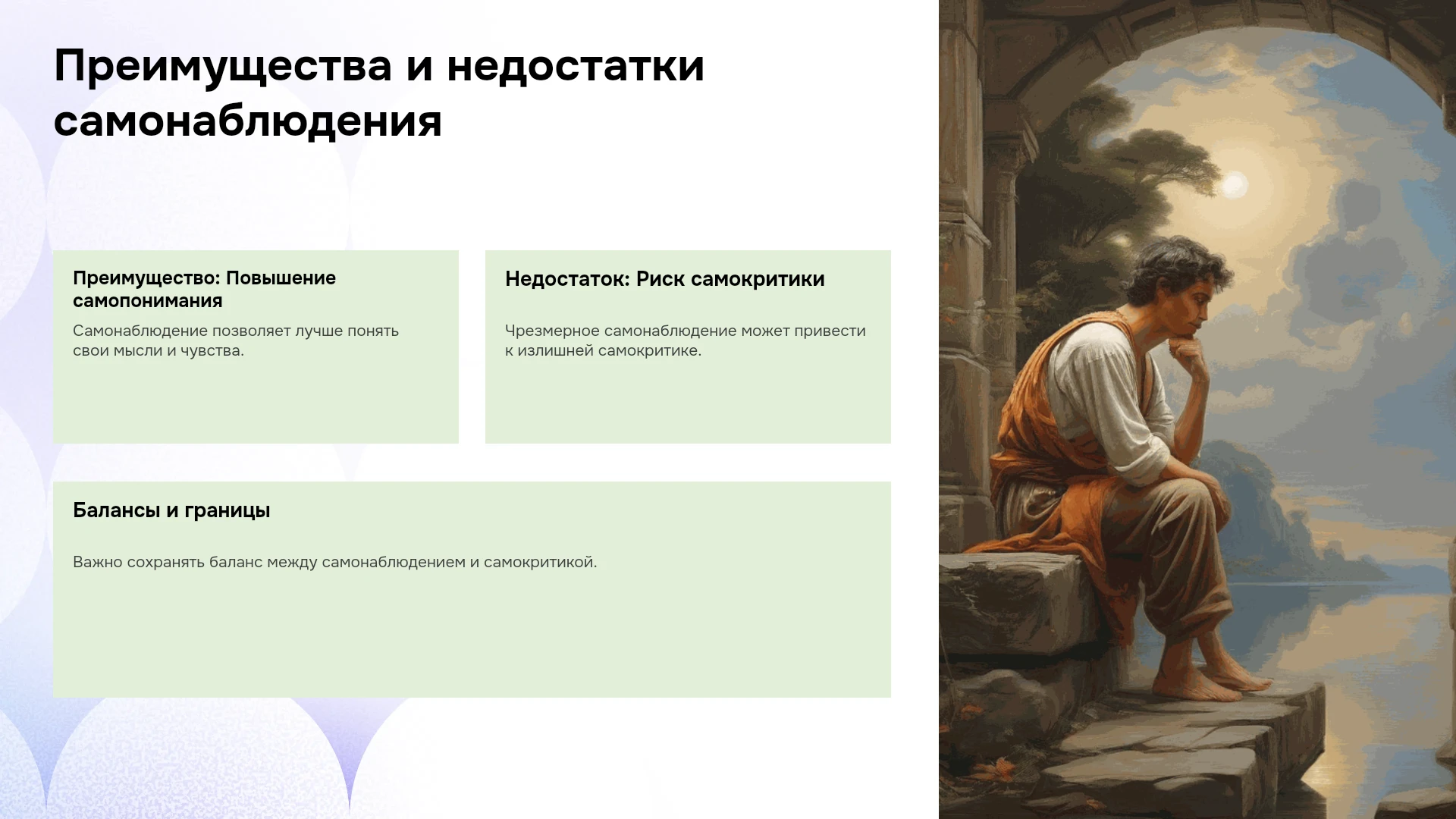 Преимущества и недостатки самонаблюдения

Преимущество: Повышение самопонимания

Самонаблюдение позволяет лучше понять свои мысли и чувства.

Недостаток: Риск самокритики

Чрезмерное самонаблюдение может привести к излишней самокритике.

Балансы и границы

Важно сохранять баланс между самонаблюдением и самокритикой.